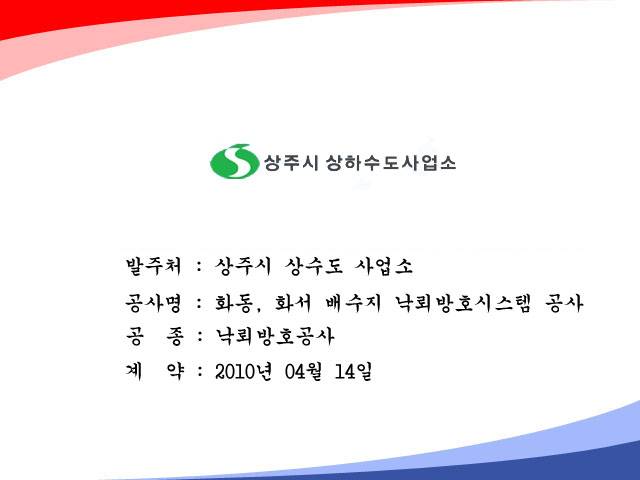 상주시 상하수도사업소

발주처 : 상주시 상수도 사업소
공사명 : 화동, 화서 배수지 낙뢰방호시스템 공사
공 종 : 낙뢰방호공사
계 약 : 2010년 04월 14일